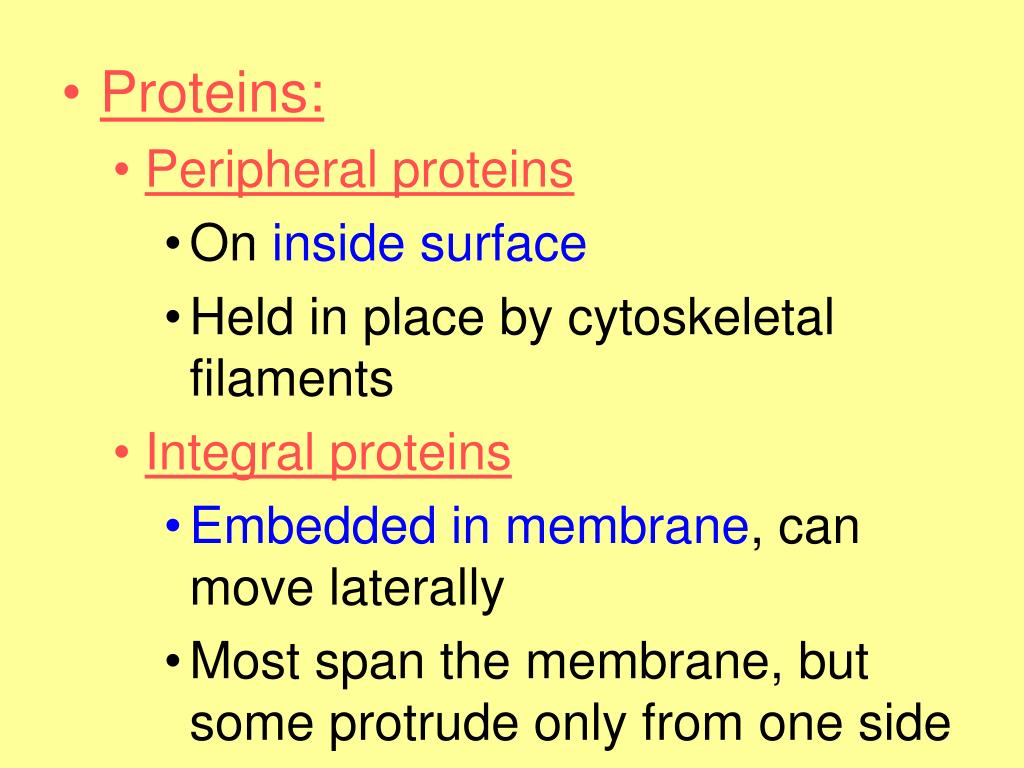 • Proteins:
• Peripheral proteins
• On inside surface
• Held in place by cytoskeletal filaments
• Integral proteins
• Embedded in membrane, can move laterally
• Most span the membrane, but some protrude only from one side